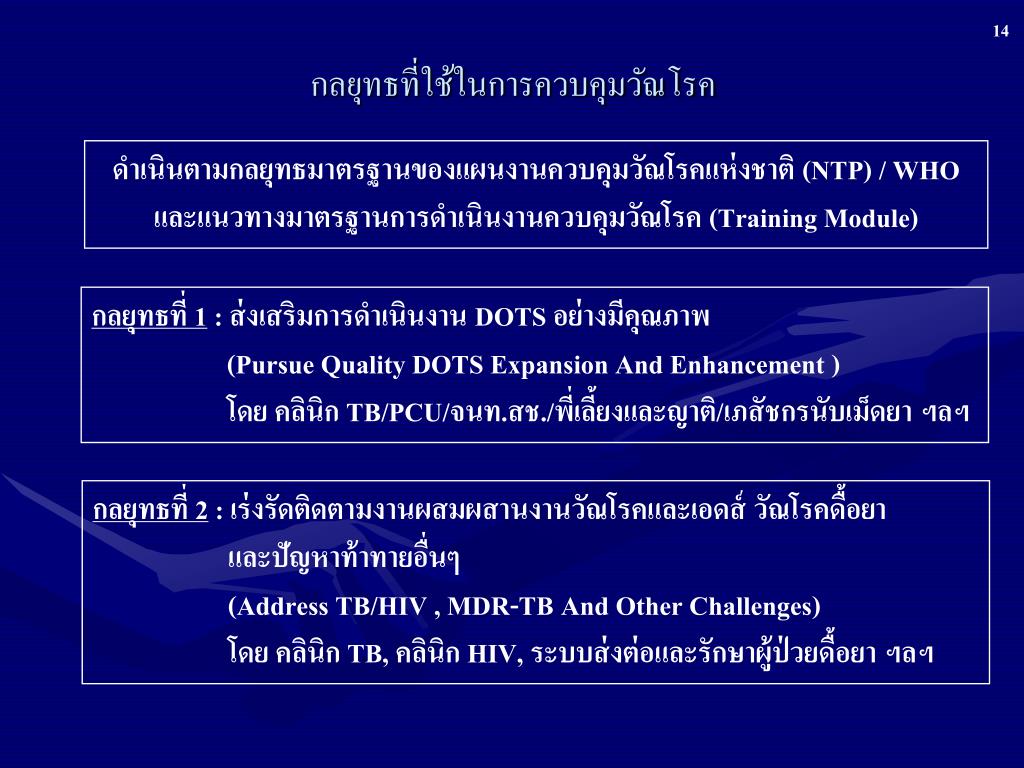 14

กลยุทธที่ใช้ในการควบคุมวัณโรค

ดำเนินตามกลยุทธมาตรฐานของแผนงานควบคุมวัณโรคแห่งชาติ (NTP) / WHO และแนวทางมาตรฐานการดำเนินงานควบคุมวัณโรค (Training Module)

กลยุทธที่ 1 : ส่งเสริมการดำเนินงาน DOTS อย่างมีคุณภาพ

(Pursue Quality DOTS Expansion And Enhancement )

โดย คลินิก TB/PCU/จนท.สช./พี่เลี้ยงและญาติ/เภสัชกรนับเม็ดยา ฯลฯ

กลยุทธที่ 2 : เร่งรัดติดตามงานผสมผสานงานวัณโรคและเอดส์ วัณโรคดื้อยา และปัญหาท้าทายอื่นๆ

(Address TB/HIV , MDR-TB And Other Challenges)

โดย คลินิก TB, คลินิก HIV, ระบบส่งต่อและรักษาผู้ป่วยดื้อยา ฯลฯ